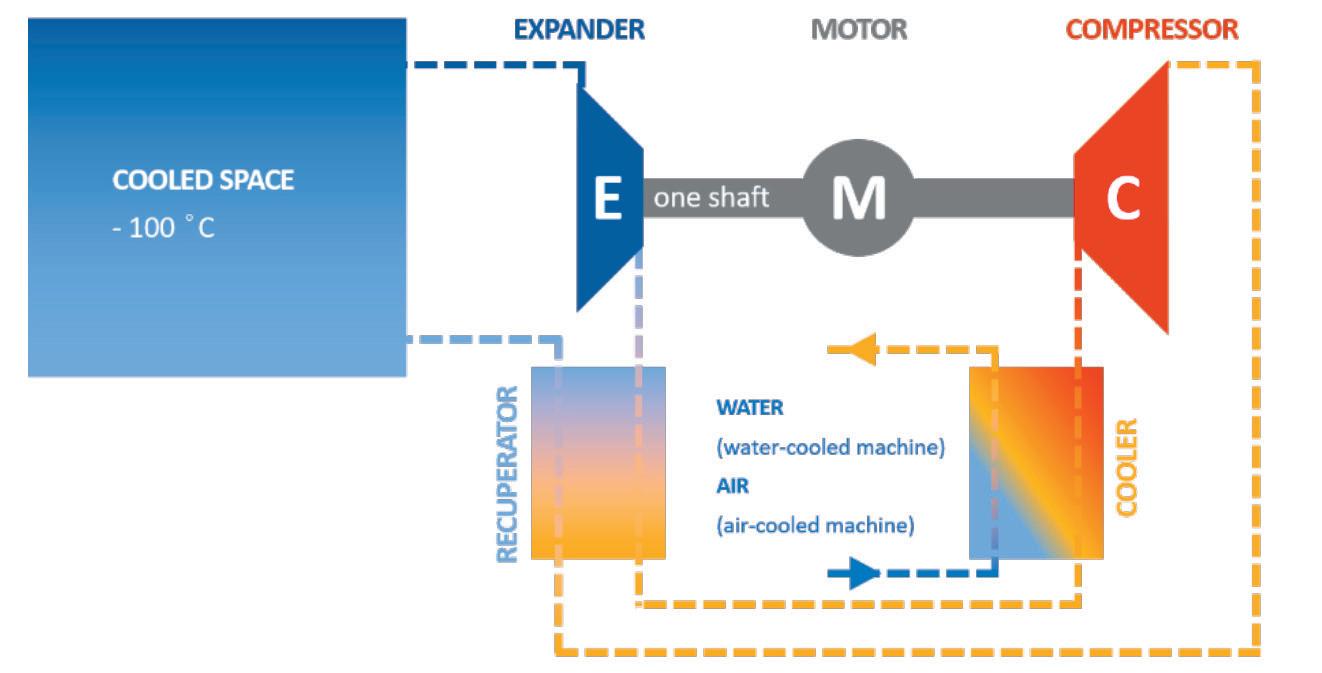 EXPANDER
MOTOR
COMPRESSOR

COOLED SPACE
- 100 °C

E
one shaft
M
C

RECUPERATOR

WATER
(water-cooled machine)
AIR
(air-cooled machine)

COOLER